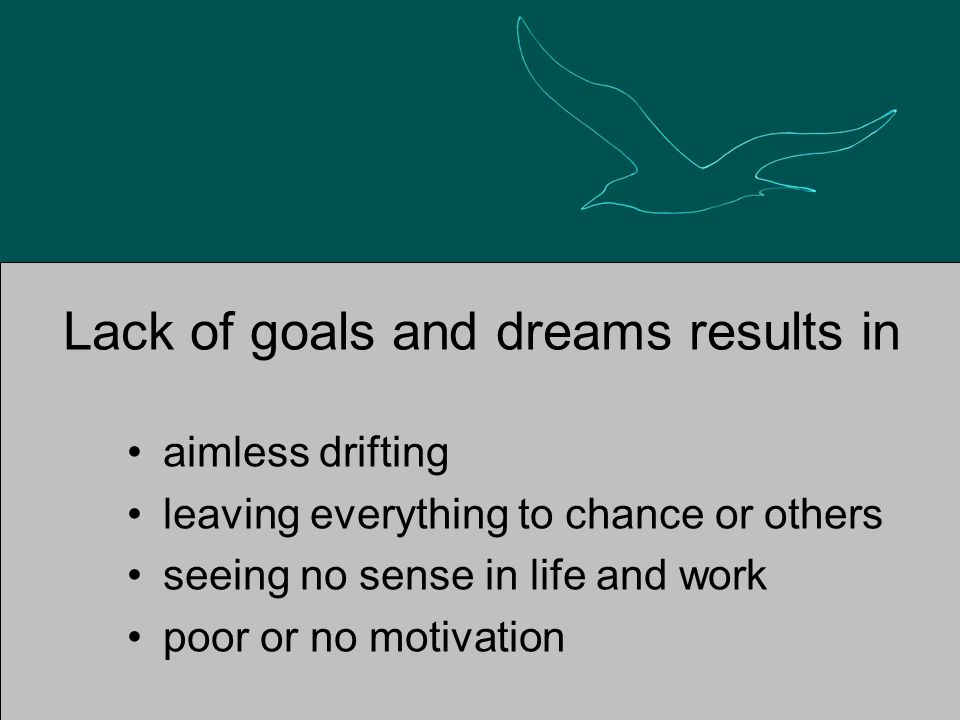 Lack of goals and dreams results in

• aimless drifting
• leaving everything to chance or others
• seeing no sense in life and work
• poor or no motivation